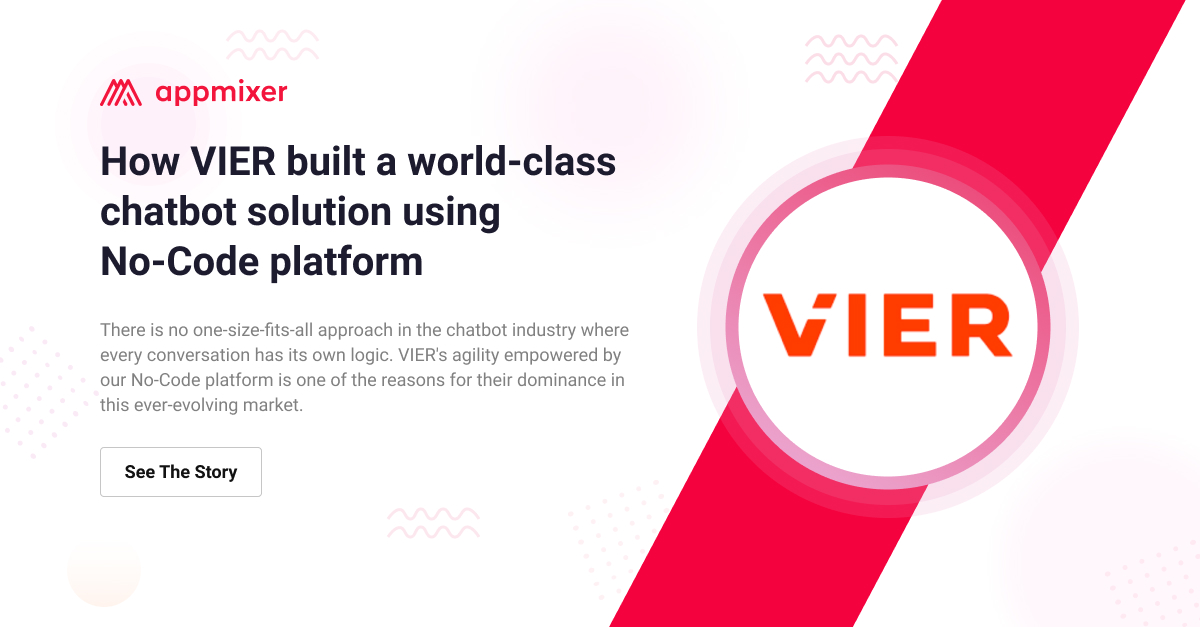 appmixer

How VIER built a world-class chatbot solution using No-Code platform

There is no one-size-fits-all approach in the chatbot industry where every conversation has its own logic. VIER's agility empowered by our No-Code platform is one of the reasons for their dominance in this ever-evolving market.

See The Story

VIER